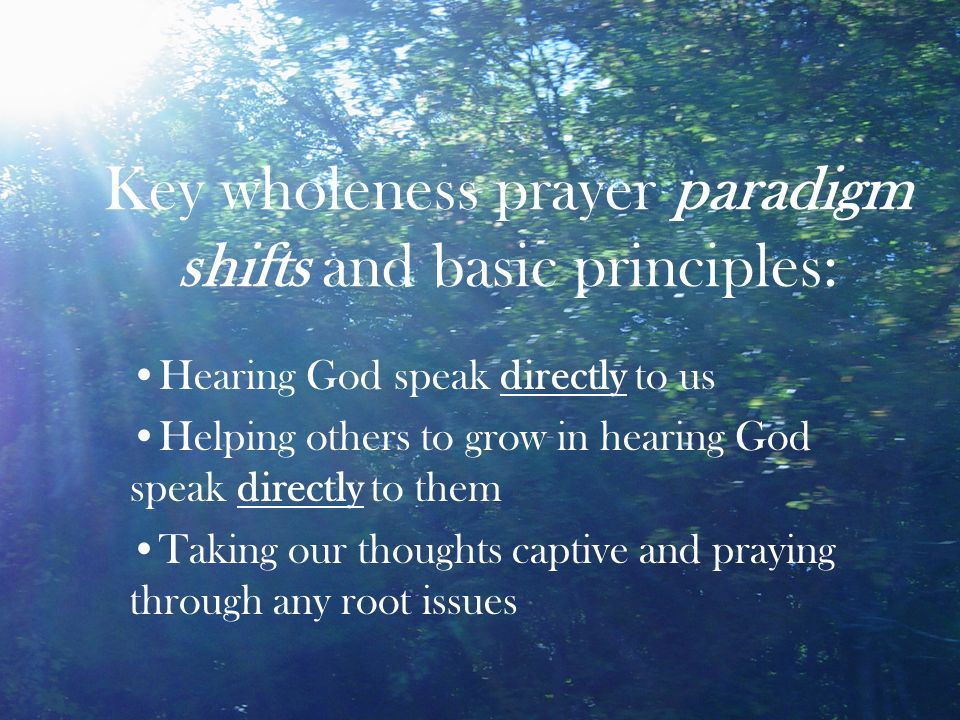 Key wholeness prayer paradigm shifts and basic principles:

• Hearing God speak directly to us

• Helping others to grow in hearing God speak directly to them

• Taking our thoughts captive and praying through any root issues